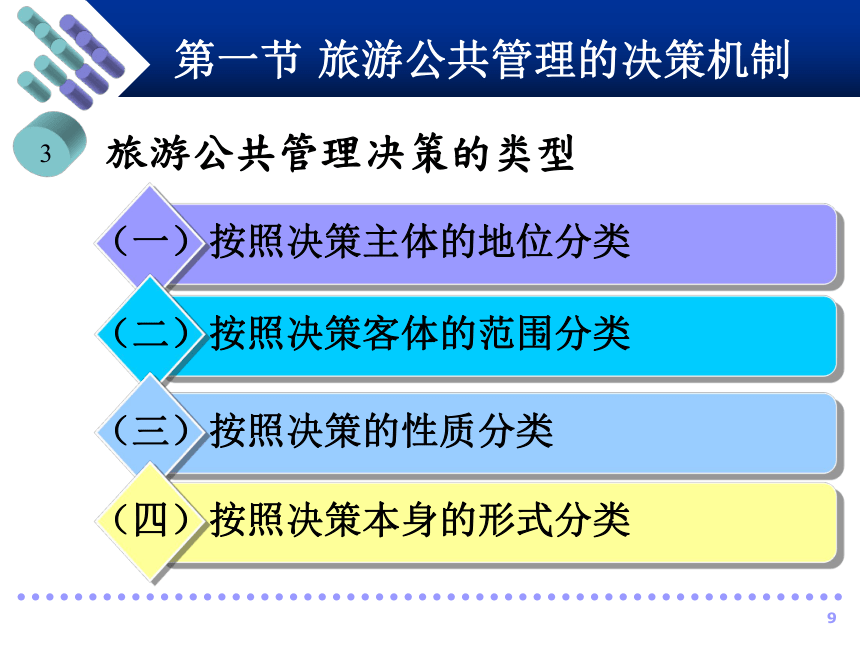 第一节 旅游公共管理的决策机制

3

旅游公共管理决策的类型

（一）按照决策主体的地位分类

（二）按照决策客体的范围分类

（三）按照决策的性质分类

（四）按照决策本身的形式分类

9